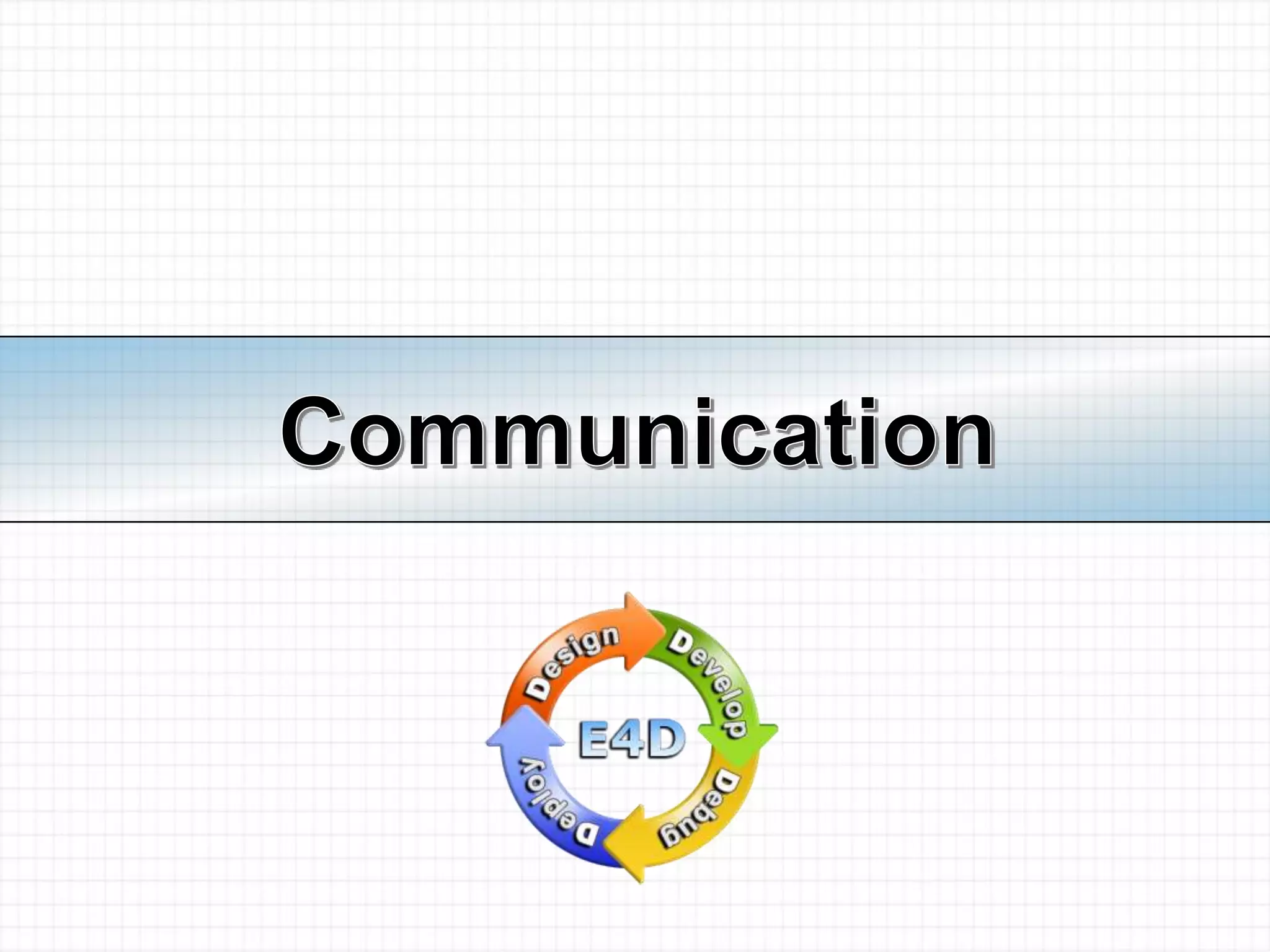 Communication

Design
Develop
Debug
Deploy
E4D